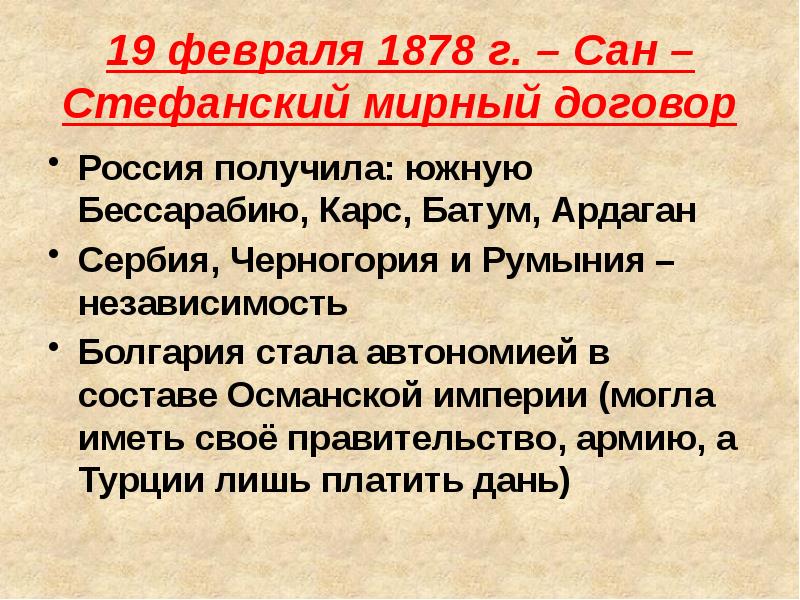 19 февраля 1878 г. – Сан – Стефанский мирный договор

• Россия получила: южную Бессарабию, Карс, Батум, Ардаган
• Сербия, Черногория и Румыния – независимость
• Болгария стала автономией в составе Османской империи (могла иметь своё правительство, армию, а Турции лишь платить дань)